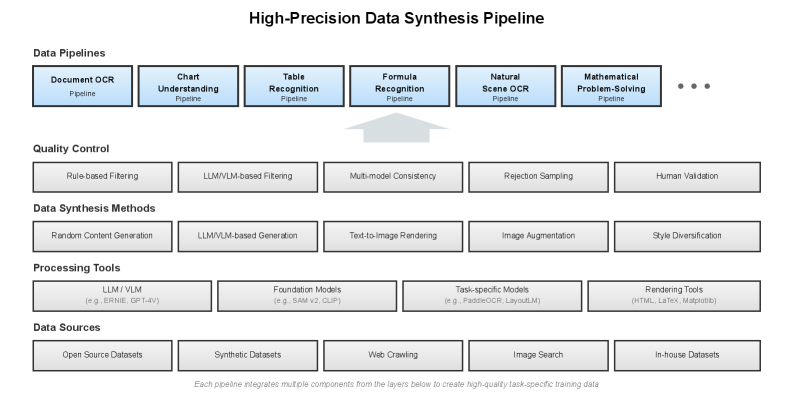 High-Precision Data Synthesis Pipeline

Data Pipelines

Document OCR
Pipeline

Chart Understanding
Pipeline

Table Recognition
Pipeline

Formula Recognition
Pipeline

Natural Scene OCR
Pipeline

Mathematical Problem-Solving
Pipeline

• • •

Quality Control

Rule-based Filtering

LLM/VLM-based Filtering

Multi-model Consistency

Rejection Sampling

Human Validation

Data Synthesis Methods

Random Content Generation

LLM/VLM-based Generation

Text-to-Image Rendering

Image Augmentation

Style Diversification

Processing Tools

LLM / VLM
(e.g., ERNIE, GPT-4V)

Foundation Models
(e.g., SAM v2, CLIP)

Task-specific Models
(e.g., PaddleOCR, LayoutLM)

Rendering Tools
(HTML, LaTeX, Matplotlib)

Data Sources

Open Source Datasets

Synthetic Datasets

Web Crawling

Image Search

In-house Datasets

Each pipeline integrates multiple components from the layers below to create high-quality task-specific training data